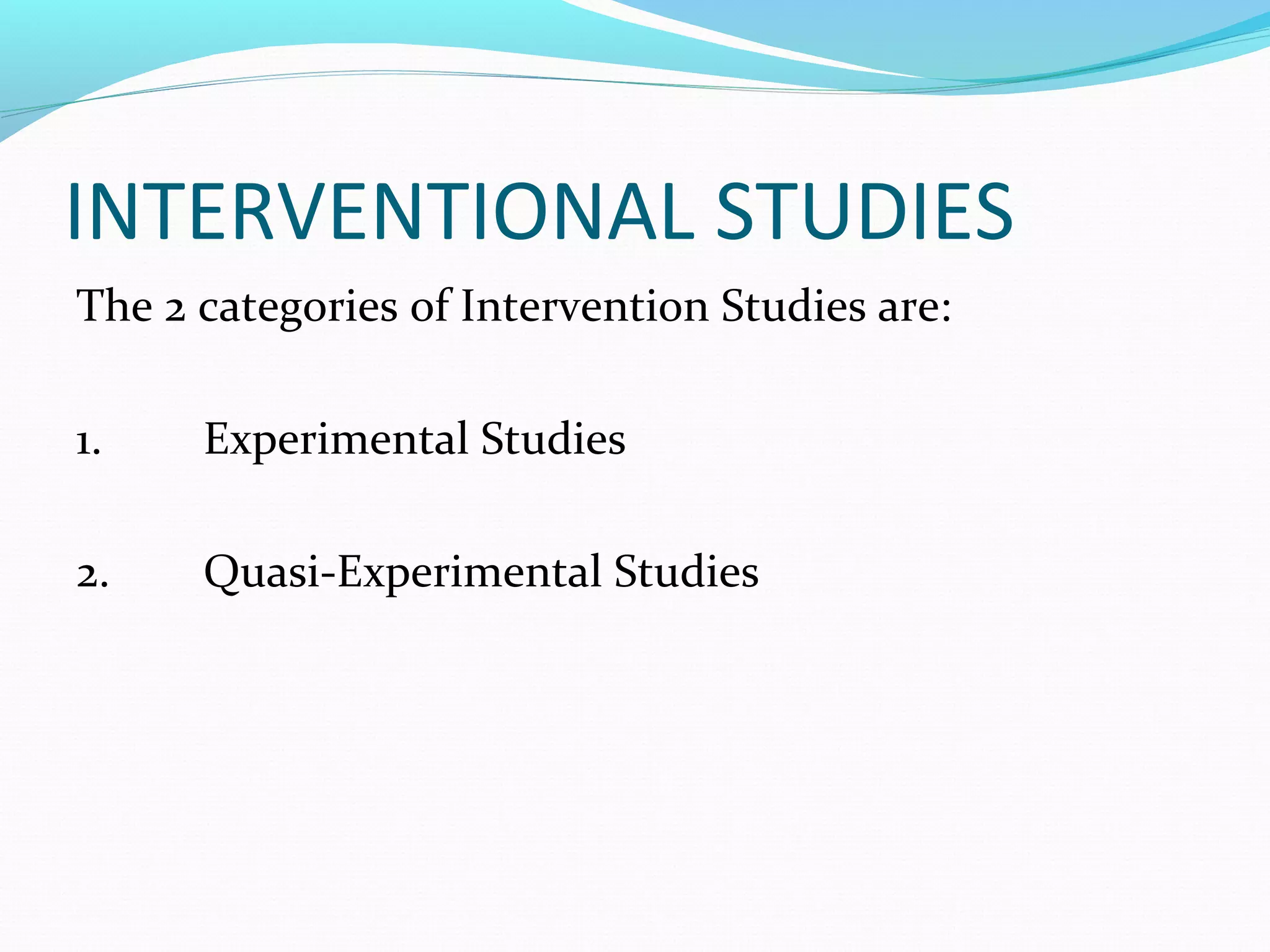 INTERVENTIONAL STUDIES

The 2 categories of Intervention Studies are:

1. Experimental Studies

2. Quasi-Experimental Studies